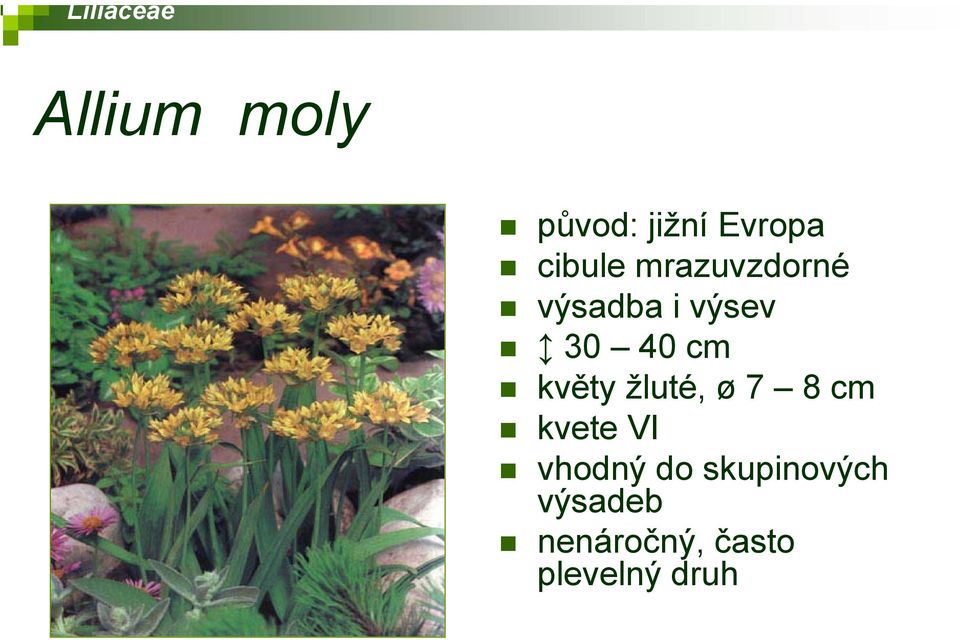 Liliaceae

Allium moly

- původ: jižní Evropa
- cibule mrazuvzdorné
- výsadba i výsev
- ↕ 30 – 40 cm
- květy žluté, ø 7 – 8 cm
- kvete VI
- vhodný do skupinových výsadeb
- nenáročný, často plevelný druh